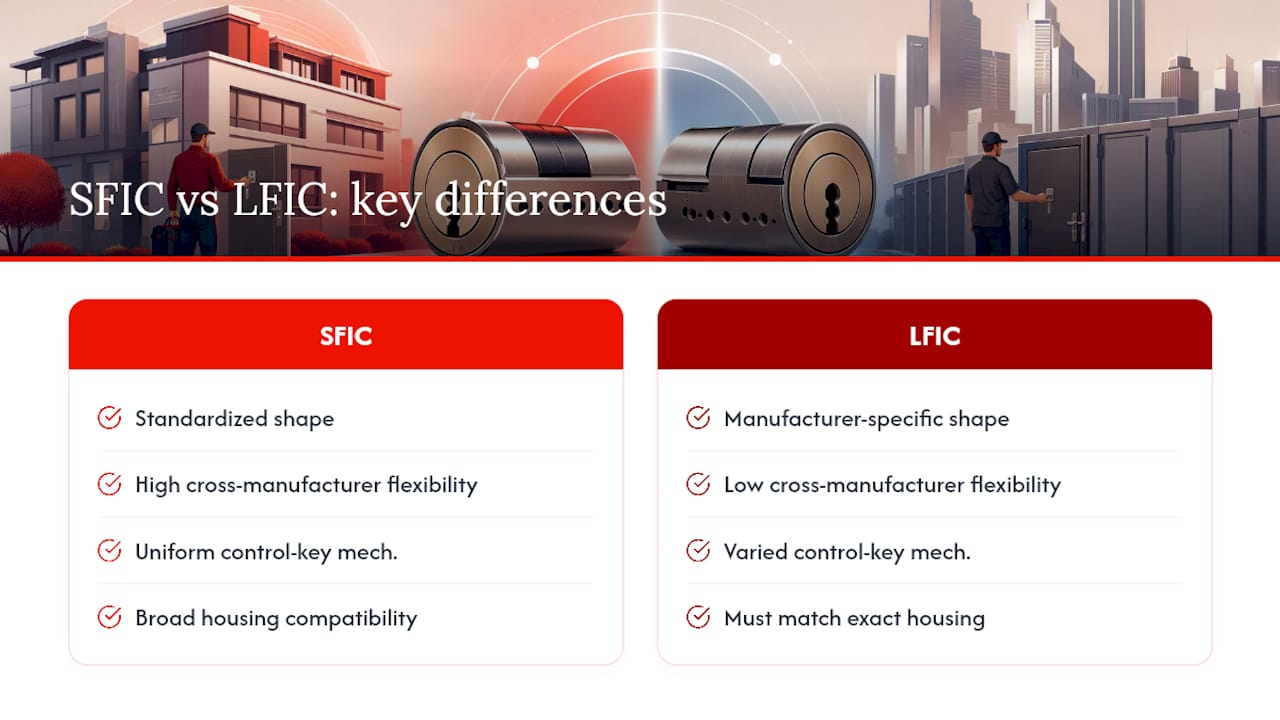 SFIC vs LFIC: key differences

SFIC

Standardized shape

High cross-manufacturer flexibility

Uniform control-key mech.

Broad housing compatibility

LFIC

Manufacturer-specific shape

Low cross-manufacturer flexibility

Varied control-key mech.

Must match exact housing